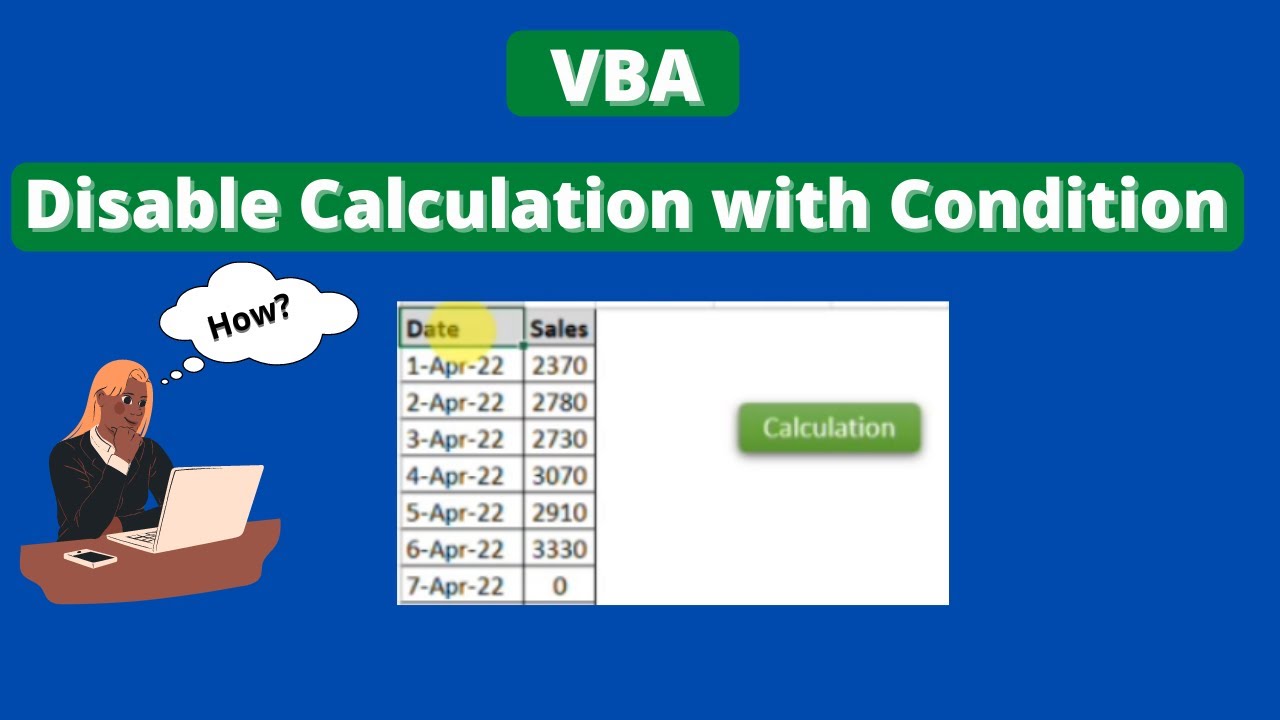 VBA

Disable Calculation with Condition

How?

| Date | Sales |
|---|---|
| 1-Apr-22 | 2370 |
| 2-Apr-22 | 2780 |
| 3-Apr-22 | 2730 |
| 4-Apr-22 | 3070 |
| 5-Apr-22 | 2910 |
| 6-Apr-22 | 3330 |
| 7-Apr-22 | 0 |

Calculation